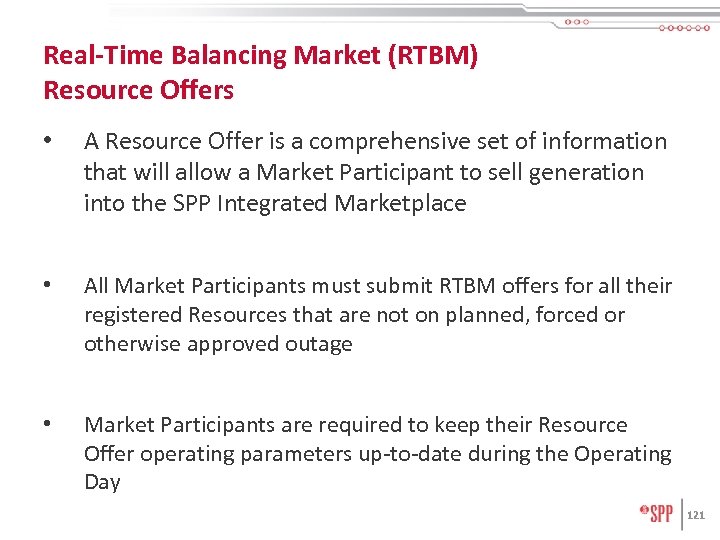 Real-Time Balancing Market (RTBM)
Resource Offers

• A Resource Offer is a comprehensive set of information that will allow a Market Participant to sell generation into the SPP Integrated Marketplace

• All Market Participants must submit RTBM offers for all their registered Resources that are not on planned, forced or otherwise approved outage

• Market Participants are required to keep their Resource Offer operating parameters up-to-date during the Operating Day

SPP 121